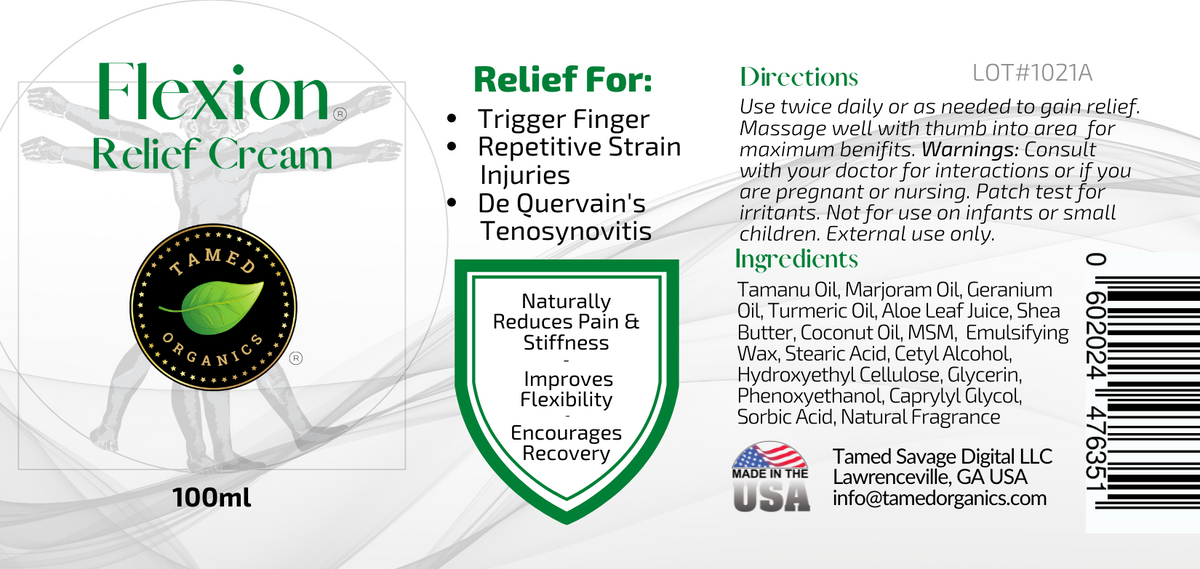 Flexion®
Relief Cream

TAMED
ORGANICS
®

100ml

Relief For:
• Trigger Finger
• Repetitive Strain Injuries
• De Quervain's Tenosynovitis

Naturally Reduces Pain & Stiffness
-
Improves Flexibility
-
Encourages Recovery

Directions

LOT#1021A

Use twice daily or as needed to gain relief. Massage well with thumb into area for maximum benifits. Warnings: Consult with your doctor for interactions or if you are pregnant or nursing. Patch test for irritants. Not for use on infants or small children. External use only.

Ingredients

Tamanu Oil, Marjoram Oil, Geranium Oil, Turmeric Oil, Aloe Leaf Juice, Shea Butter, Coconut Oil, MSM, Emulsifying Wax, Stearic Acid, Cetyl Alcohol, Hydroxyethyl Cellulose, Glycerin, Phenoxyethanol, Caprylyl Glycol, Sorbic Acid, Natural Fragrance

MADE IN THE USA

Tamed Savage Digital LLC
Lawrenceville, GA USA
info@tamedorganics.com

0 602024 476351